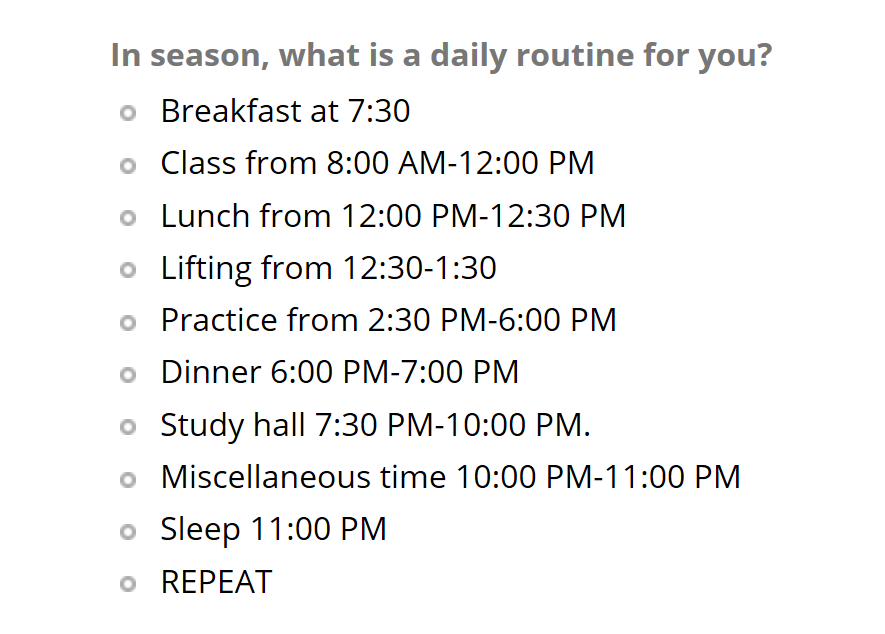 In season, what is a daily routine for you?

- Breakfast at 7:30
- Class from 8:00 AM-12:00 PM
- Lunch from 12:00 PM-12:30 PM
- Lifting from 12:30-1:30
- Practice from 2:30 PM-6:00 PM
- Dinner 6:00 PM-7:00 PM
- Study hall 7:30 PM-10:00 PM.
- Miscellaneous time 10:00 PM-11:00 PM
- Sleep 11:00 PM
- REPEAT